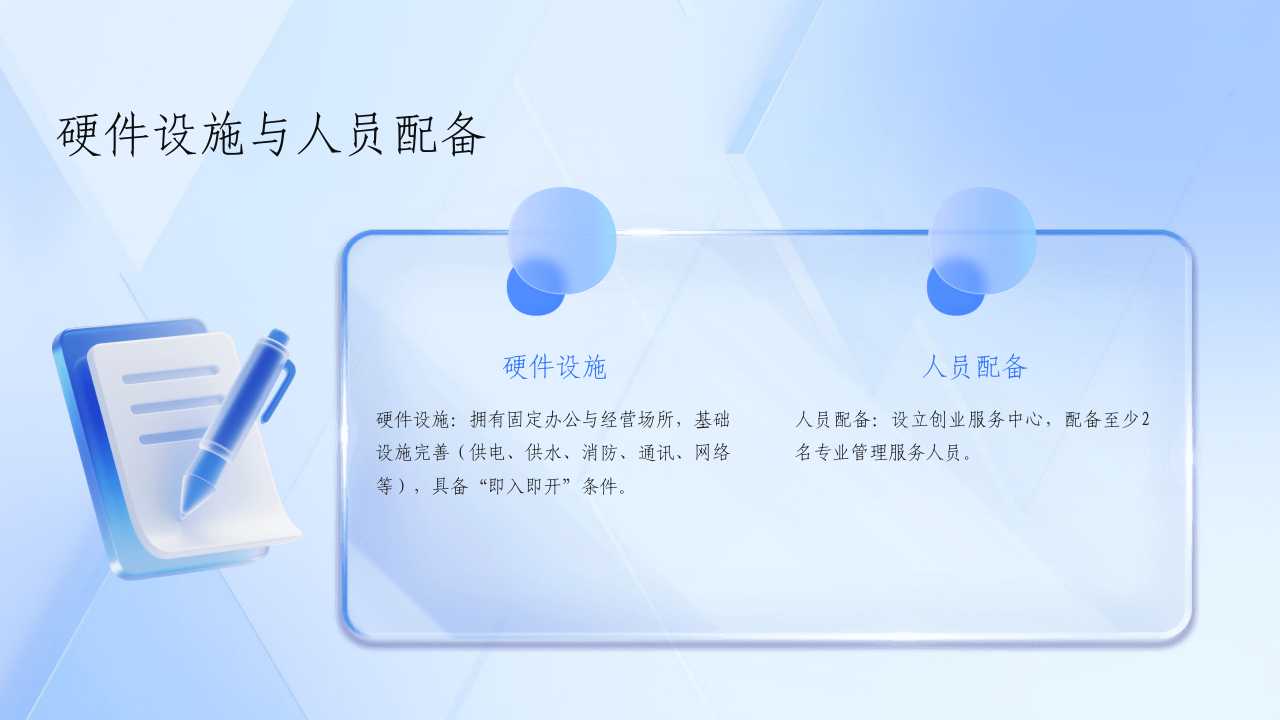 硬件设施与人员配备

硬件设施

硬件设施：拥有固定办公与经营场所，基础设施完善（供电、供水、消防、通讯、网络等），具备“即入即开”条件。

人员配备

人员配备：设立创业服务中心，配备至少2名专业管理服务人员。